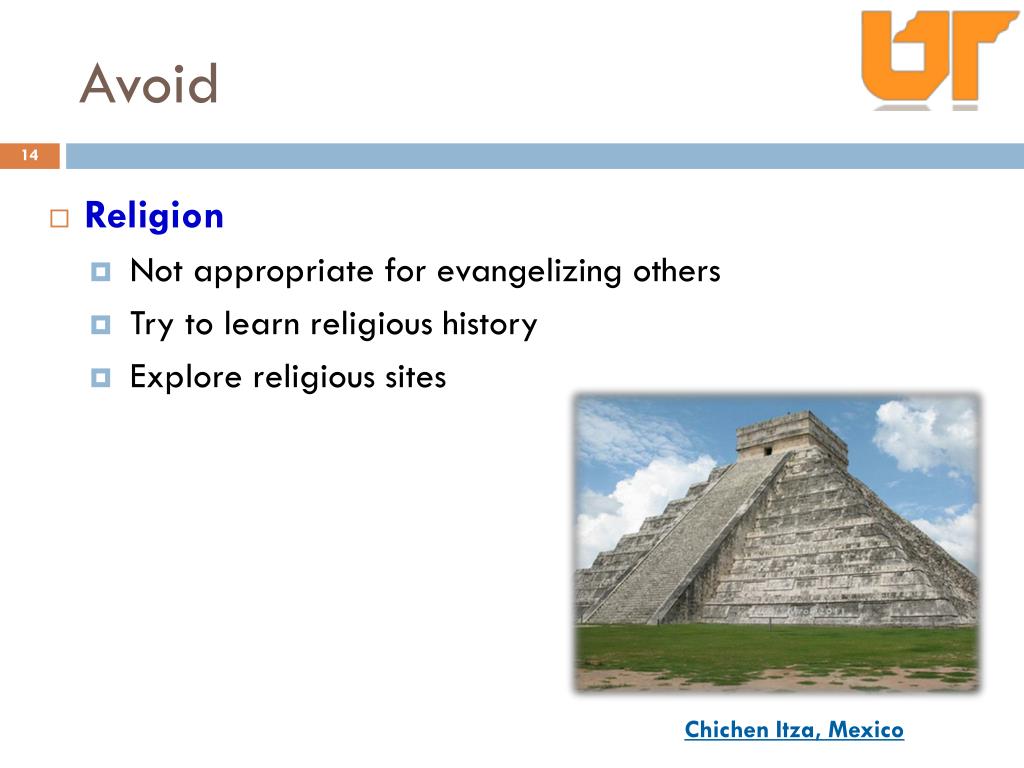 Avoid

UT

14

Religion

Not appropriate for evangelizing others

Try to learn religious history

Explore religious sites

Chichen Itza, Mexico